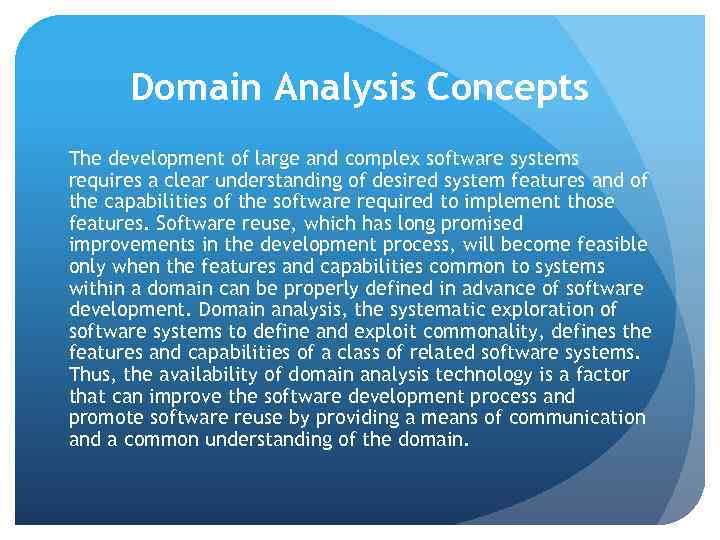 Domain Analysis Concepts

The development of large and complex software systems requires a clear understanding of desired system features and of the capabilities of the software required to implement those features. Software reuse, which has long promised improvements in the development process, will become feasible only when the features and capabilities common to systems within a domain can be properly defined in advance of software development. Domain analysis, the systematic exploration of software systems to define and exploit commonality, defines the features and capabilities of a class of related software systems. Thus, the availability of domain analysis technology is a factor that can improve the software development process and promote software reuse by providing a means of communication and a common understanding of the domain.